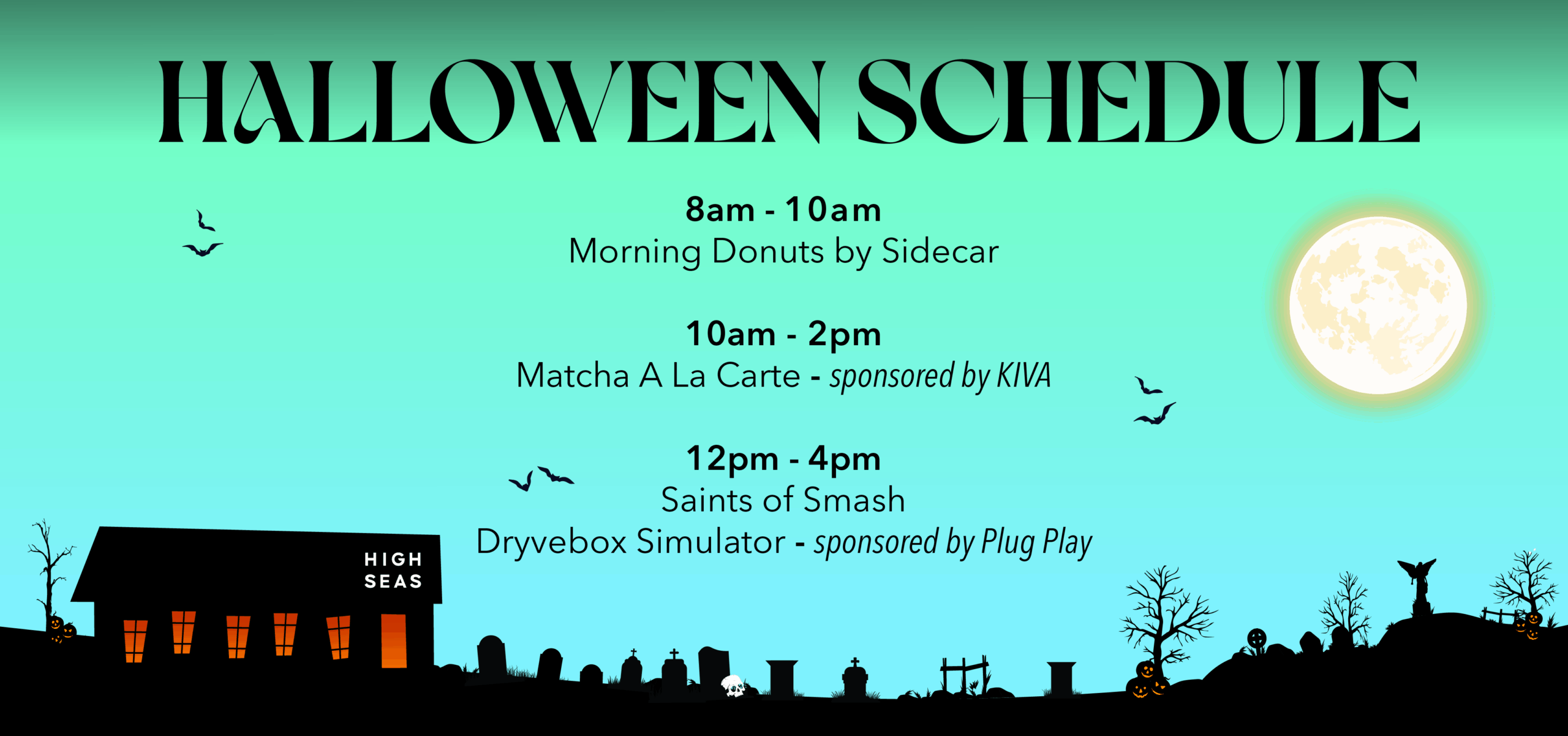 HALLOWEEN SCHEDULE

8am - 10am
Morning Donuts by Sidecar

10am - 2pm
Matcha A La Carte - sponsored by KIVA

12pm - 4pm
Saints of Smash
Dryvebox Simulator - sponsored by Plug Play

HIGH SEAS